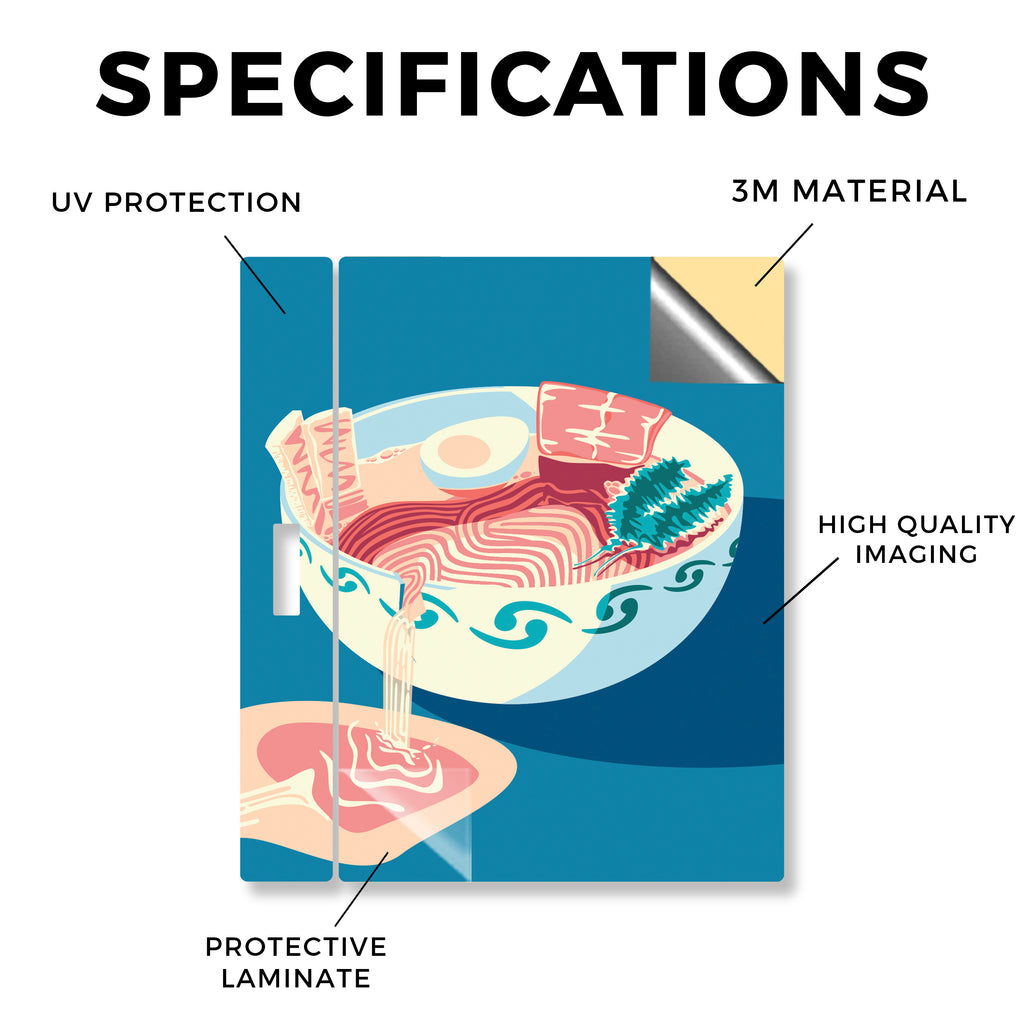 SPECIFICATIONS

UV PROTECTION

3M MATERIAL

HIGH QUALITY IMAGING

PROTECTIVE LAMINATE